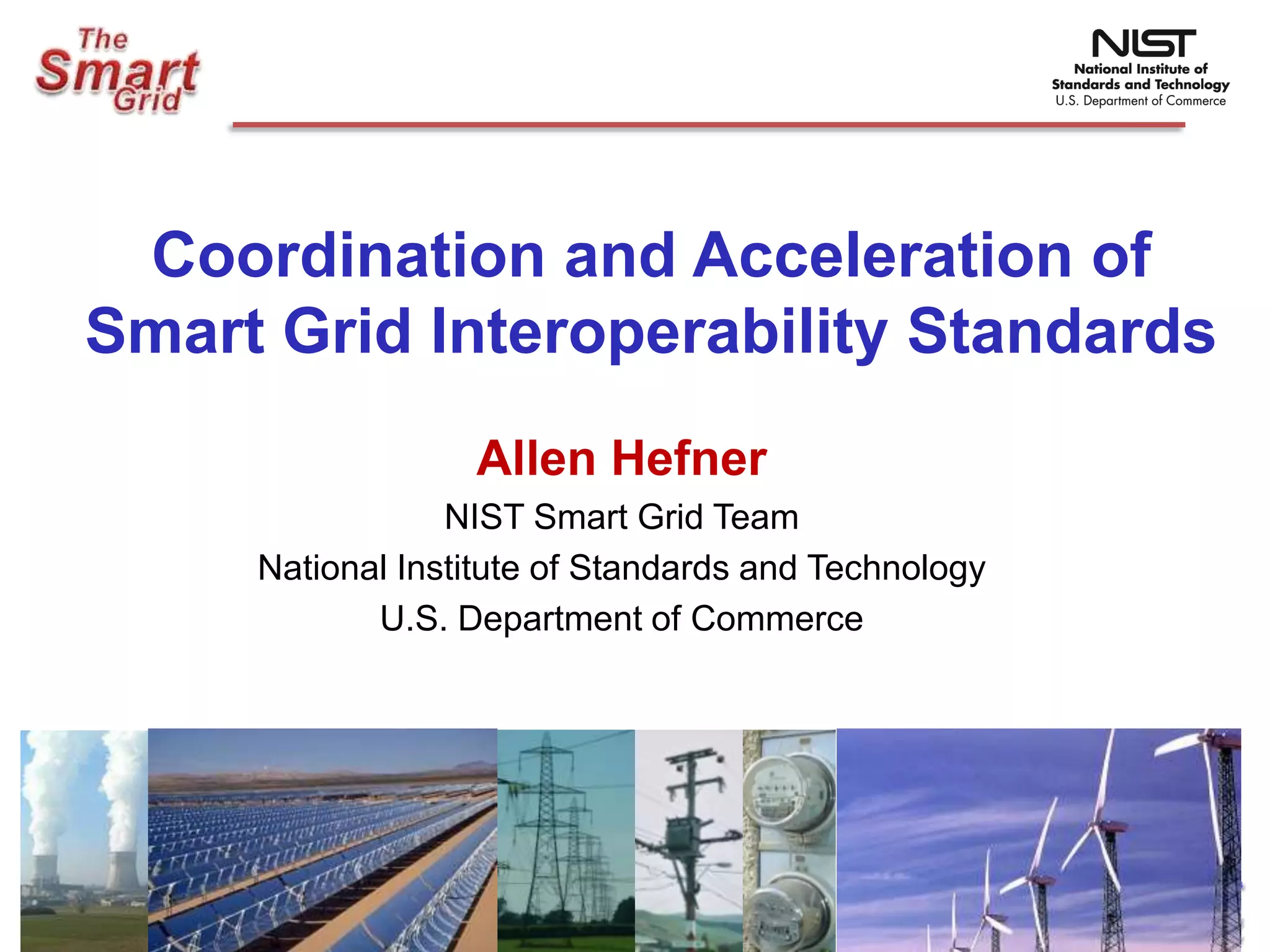 The Smart Grid

NIST
National Institute of Standards and Technology
U.S. Department of Commerce

Coordination and Acceleration of Smart Grid Interoperability Standards

Allen Hefner
NIST Smart Grid Team
National Institute of Standards and Technology
U.S. Department of Commerce